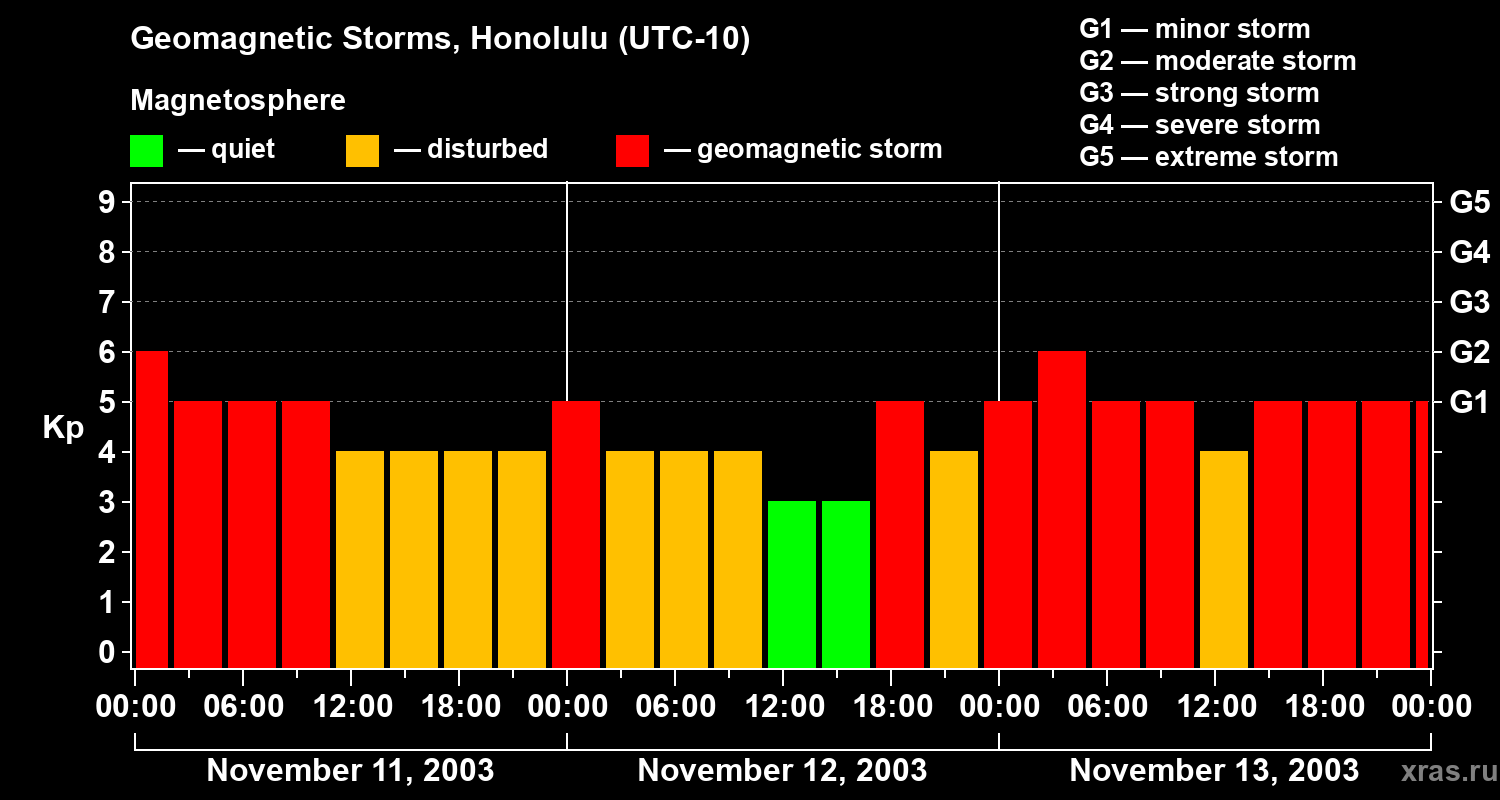 Geomagnetic Storms, Honolulu (UTC-10)

Magnetosphere

— quiet — disturbed — geomagnetic storm

G1 — minor storm
G2 — moderate storm
G3 — strong storm
G4 — severe storm
G5 — extreme storm

Kp

9
8
7
6
5
4
3
2
1
0

G5
G4
G3
G2
G1

00:00 06:00 12:00 18:00 00:00 06:00 12:00 18:00 00:00 06:00 12:00 18:00 00:00

November 11, 2003
November 12, 2003
November 13, 2003

xras.ru